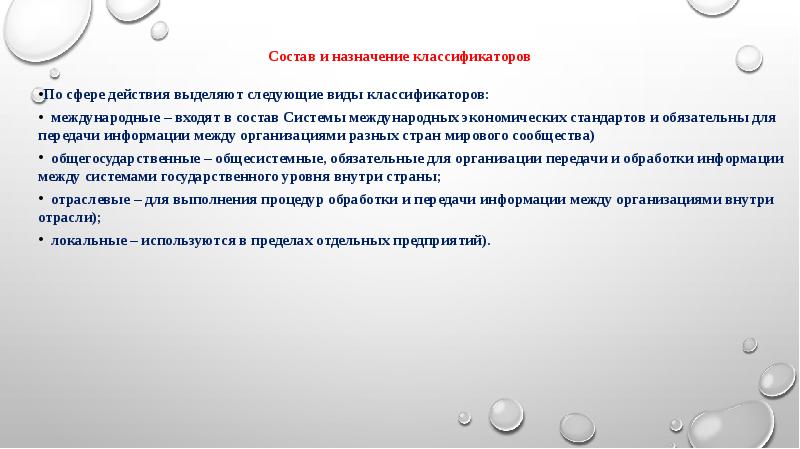 Состав и назначение классификаторов

•По сфере действия выделяют следующие виды классификаторов:

• международные – входят в состав Системы международных экономических стандартов и обязательны для передачи информации между организациями разных стран мирового сообщества)

• общегосударственные – общесистемные, обязательные для организации передачи и обработки информации между системами государственного уровня внутри страны;

• отраслевые – для выполнения процедур обработки и передачи информации между организациями внутри отрасли);

• локальные – используются в пределах отдельных предприятий).